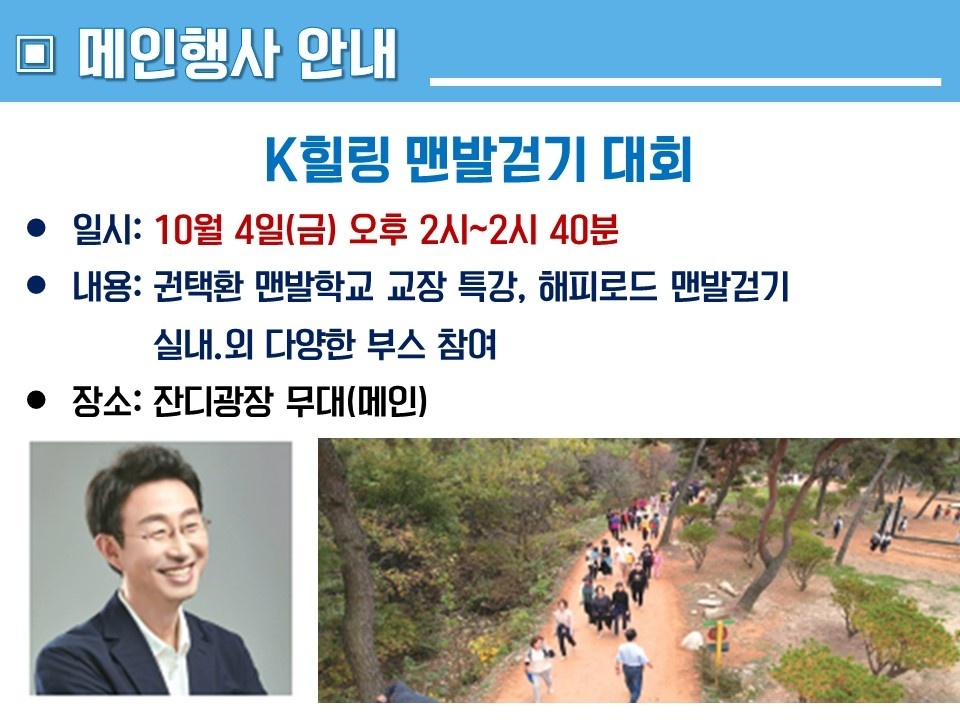 □ 메인행사 안내

K힐링 맨발걷기 대회

● 일시: 10월 4일(금) 오후 2시~2시 40분

● 내용: 권택환 맨발학교 교장 특강, 해피로드 맨발걷기 실내.외 다양한 부스 참여

● 장소: 잔디광장 무대(메인)